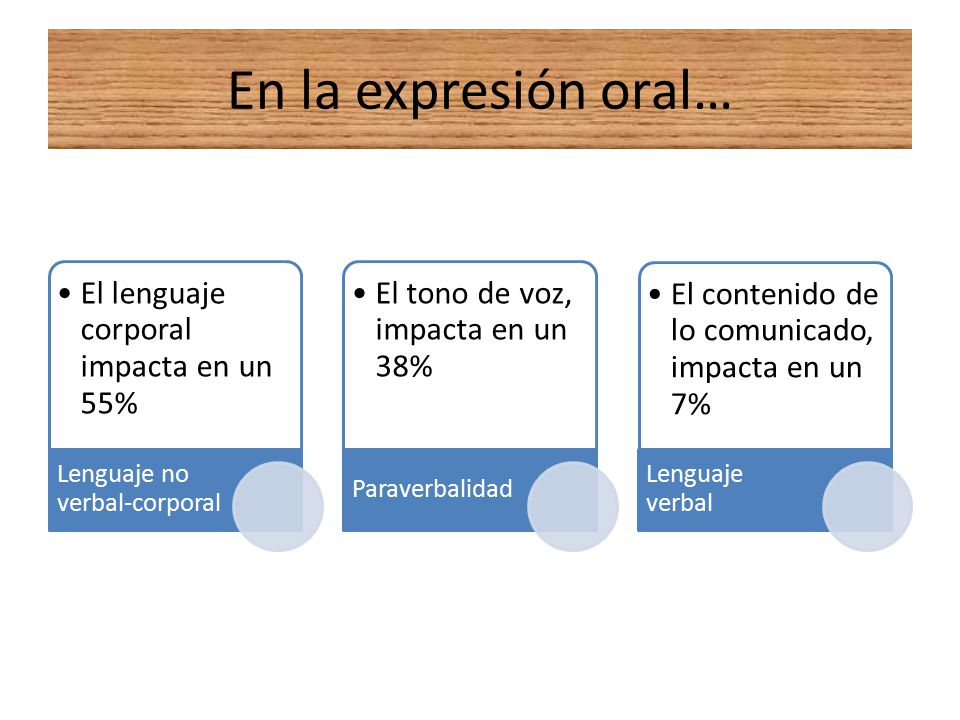 En la expresión oral…

• El lenguaje corporal impacta en un 55%

Lenguaje no verbal-corporal

• El tono de voz, impacta en un 38%

Paraverbalidad

• El contenido de lo comunicado, impacta en un 7%

Lenguaje verbal